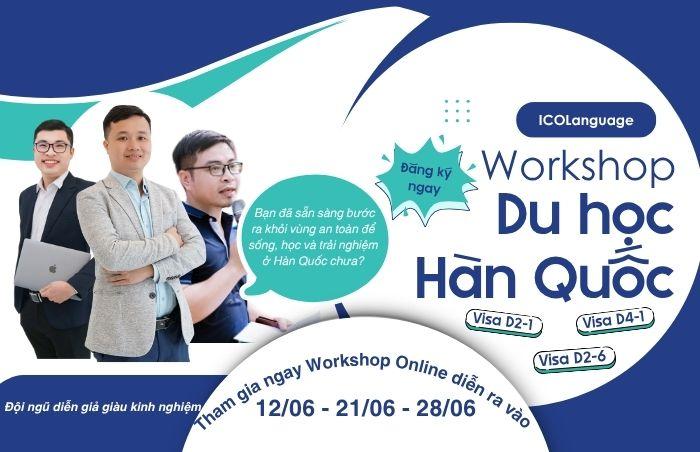 ICOLanguage

Đăng ký ngay

Workshop
Du học
Hàn Quốc

Bạn đã sẵn sàng bước ra khỏi vùng an toàn để sống, học và trải nghiệm ở Hàn Quốc chưa?

Visa D2-1
Visa D4-1
Visa D2-6

Đội ngũ diễn giả giàu kinh nghiệm

Tham gia ngay Workshop Online diễn ra vào
12/06 - 21/06 - 28/06